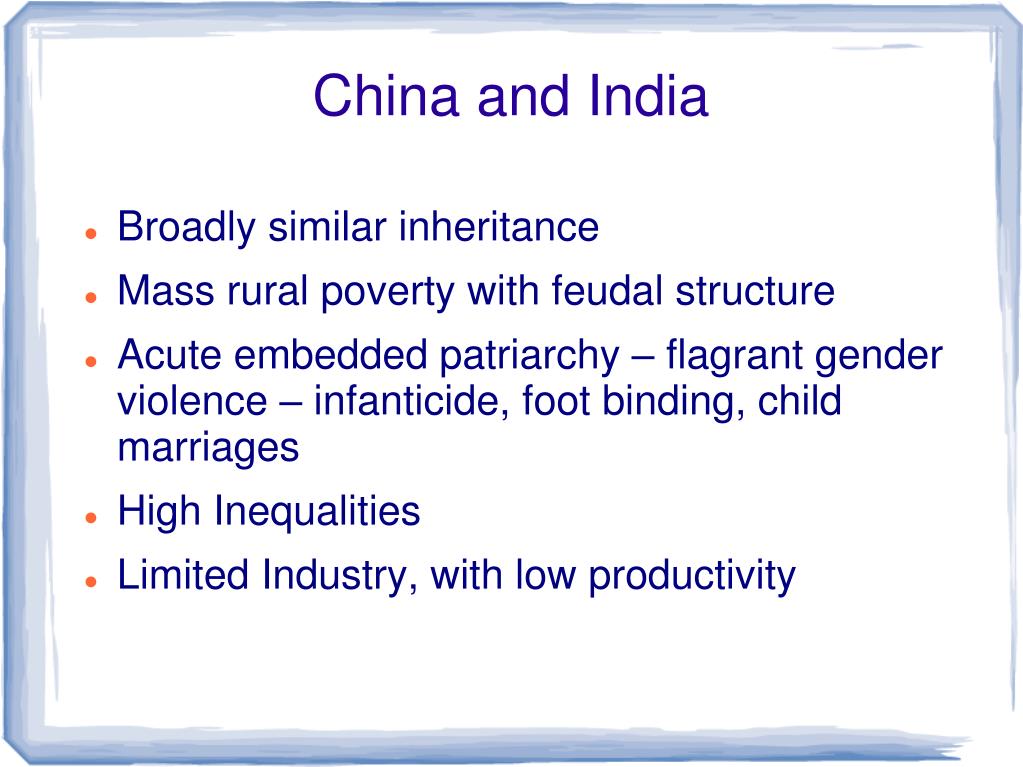 China and India

- Broadly similar inheritance
- Mass rural poverty with feudal structure
- Acute embedded patriarchy – flagrant gender violence – infanticide, foot binding, child marriages
- High Inequalities
- Limited Industry, with low productivity